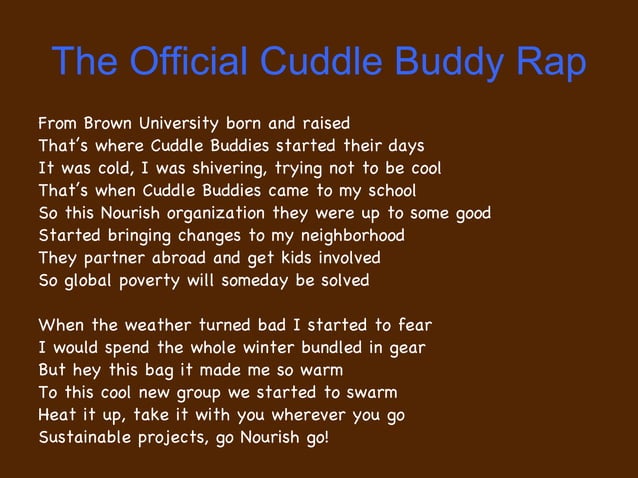 The Official Cuddle Buddy Rap

From Brown University born and raised
That's where Cuddle Buddies started their days
It was cold, I was shivering, trying not to be cool
That's when Cuddle Buddies came to my school
So this Nourish organization they were up to some good
Started bringing changes to my neighborhood
They partner abroad and get kids involved
So global poverty will someday be solved

When the weather turned bad I started to fear
I would spend the whole winter bundled in gear
But hey this bag it made me so warm
To this cool new group we started to swarm
Heat it up, take it with you wherever you go
Sustainable projects, go Nourish go!